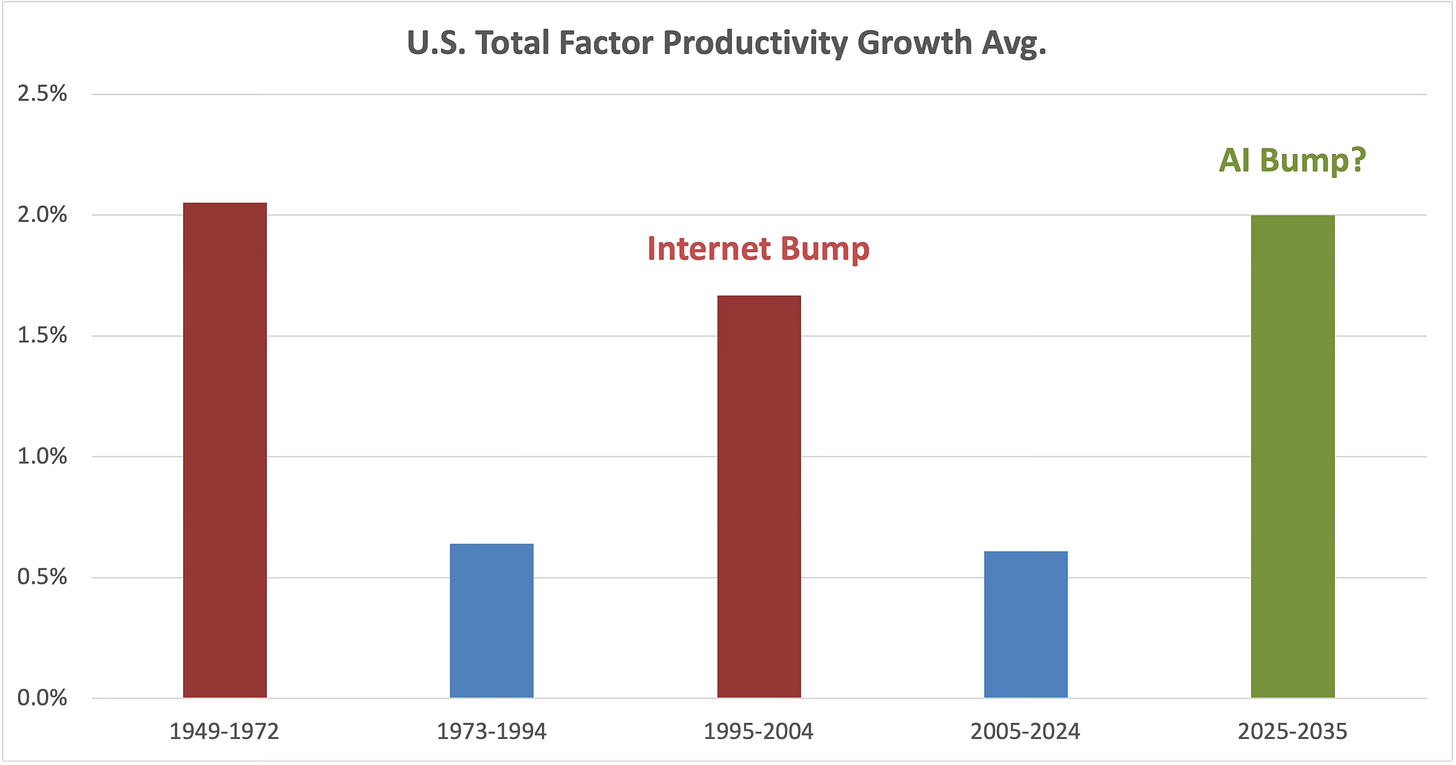 U.S. Total Factor Productivity Growth Avg.

2.5%
2.0%
1.5%
1.0%
0.5%
0.0%

Internet Bump

AI Bump?

1949-1972
1973-1994
1995-2004
2005-2024
2025-2035